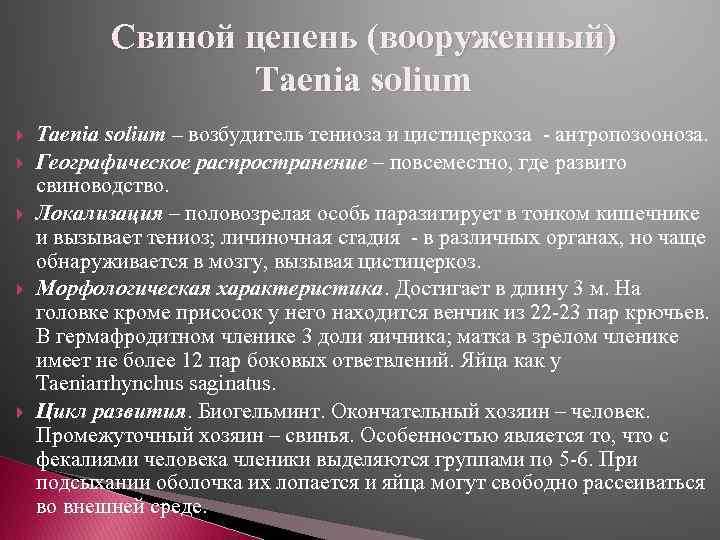 Свиной цепень (вооруженный)
Taenia solium

Taenia solium – возбудитель тениоза и цистицеркоза - антропозооноза.

Географическое распространение – повсеместно, где развито свиноводство.

Локализация – половозрелая особь паразитирует в тонком кишечнике и вызывает тениоз; личиночная стадия - в различных органах, но чаще обнаруживается в мозгу, вызывая цистицеркоз.

Морфологическая характеристика. Достигает в длину 3 м. На головке кроме присосок у него находится венчик из 22-23 пар крючьев. В гермафродитном членике 3 доли яичника; матка в зрелом членике имеет не более 12 пар боковых ответвлений. Яйца как у Taeniarrhynchus saginatus.

Цикл развития. Биогельминт. Окончательный хозяин – человек. Промежуточный хозяин – свинья. Особенностью является то, что с фекалиями человека членики выделяются группами по 5-6. При подсыхании оболочка их лопается и яйца могут свободно рассеиваться во внешней среде.